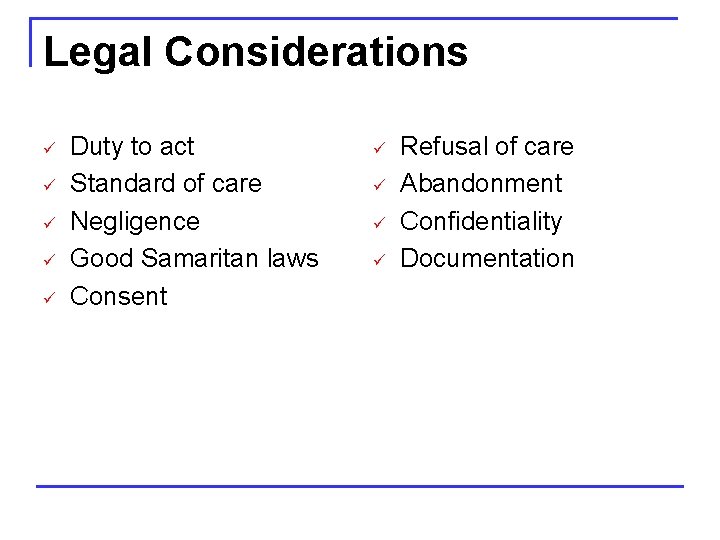 Legal Considerations

✓ Duty to act
✓ Standard of care
✓ Negligence
✓ Good Samaritan laws
✓ Consent

✓ Refusal of care
✓ Abandonment
✓ Confidentiality
✓ Documentation